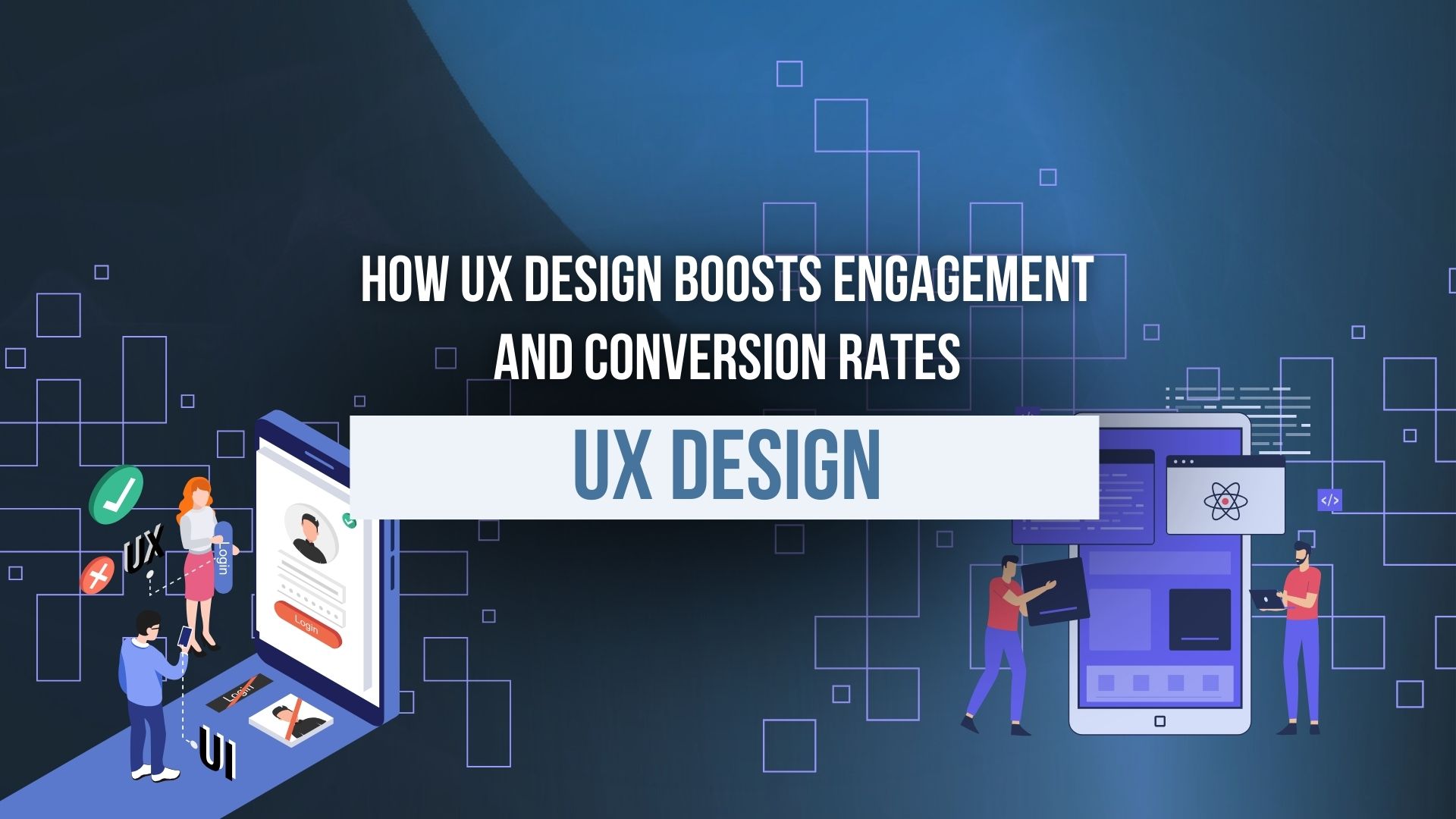 HOW UX DESIGN BOOSTS ENGAGEMENT AND CONVERSION RATES

UX DESIGN

UX

Login

Login

Login

UI

</>